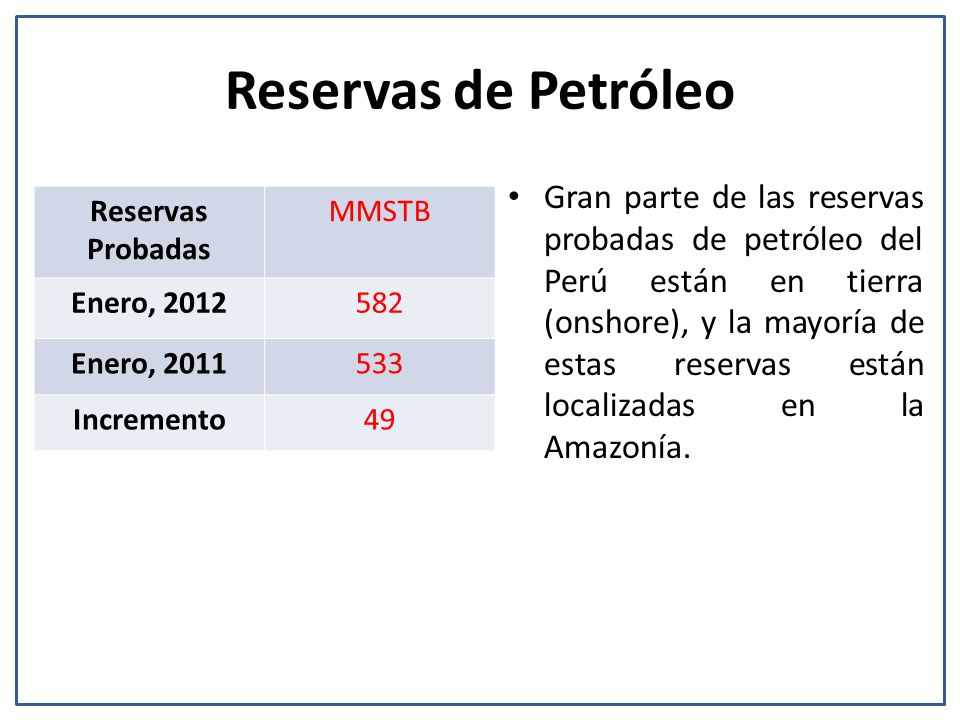 Reservas de Petróleo

| Reservas Probadas | MMSTB |
|---|---|
| Enero, 2012 | 582 |
| Enero, 2011 | 533 |
| Incremento | 49 |

• Gran parte de las reservas probadas de petróleo del Perú están en tierra (onshore), y la mayoría de estas reservas están localizadas en la Amazonía.